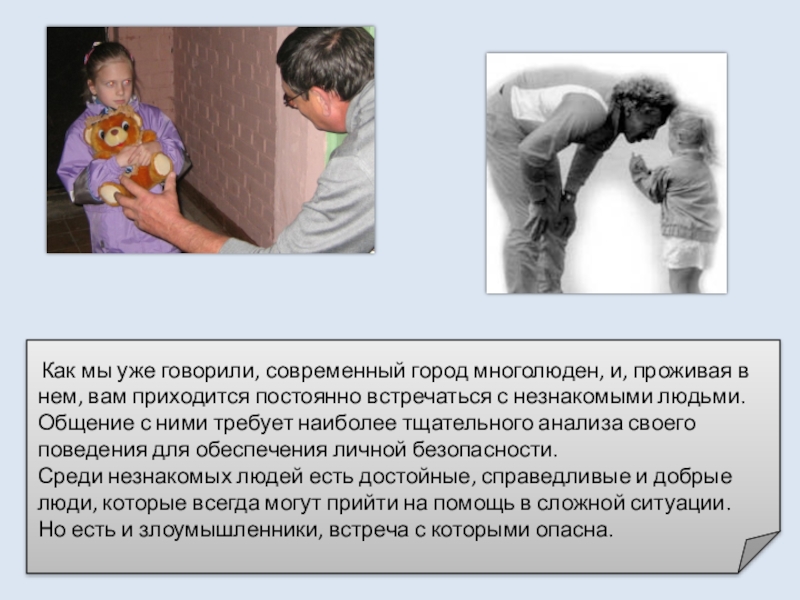 Как мы уже говорили, современный город многолюден, и, проживая в нем, вам приходится постоянно встречаться с незнакомыми людьми. Общение с ними требует наиболее тщательного анализа своего поведения для обеспечения личной безопасности.
Среди незнакомых людей есть достойные, справедливые и добрые люди, которые всегда могут прийти на помощь в сложной ситуации. Но есть и злоумышленники, встреча с которыми опасна.